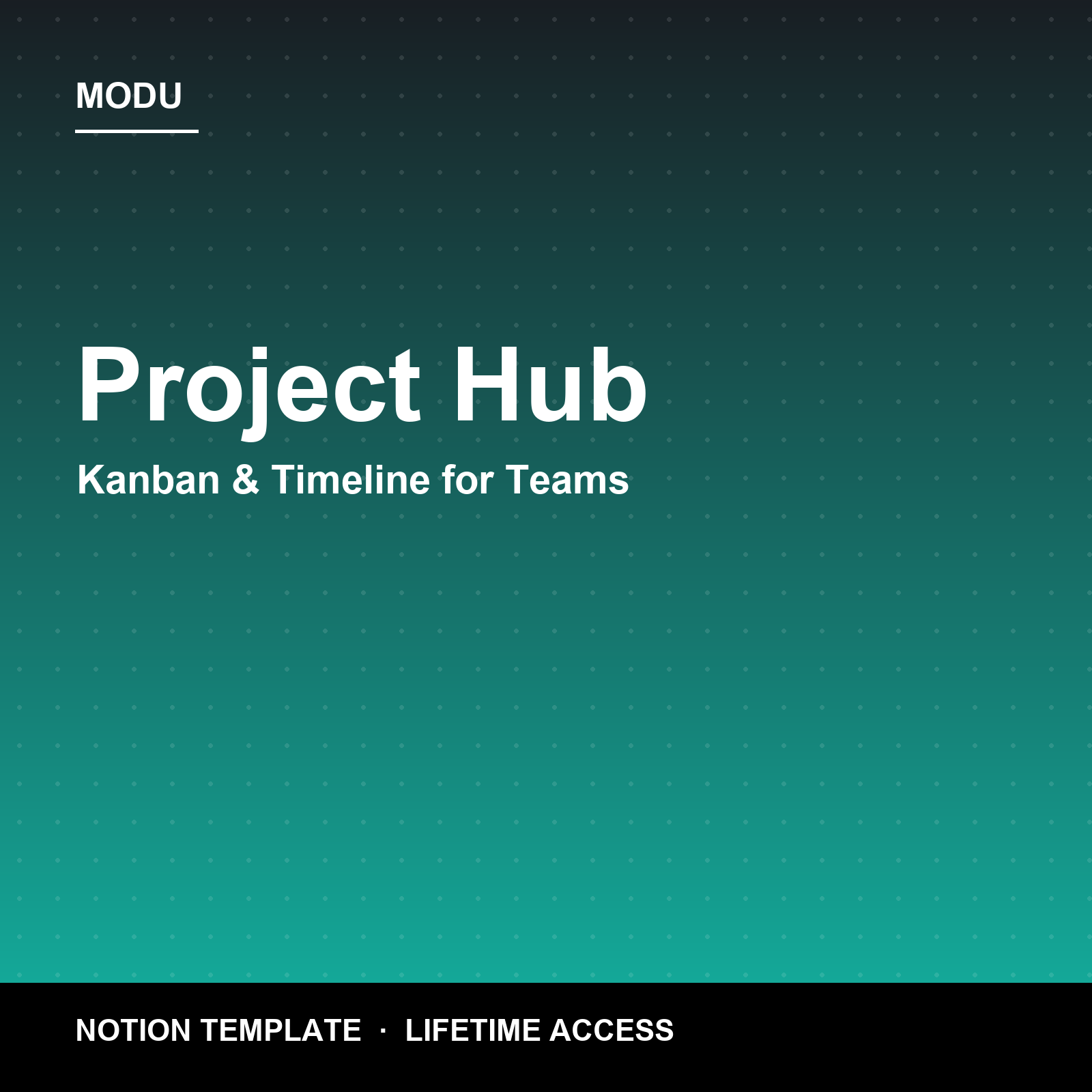 MODU

Project Hub

Kanban & Timeline for Teams

NOTION TEMPLATE · LIFETIME ACCESS